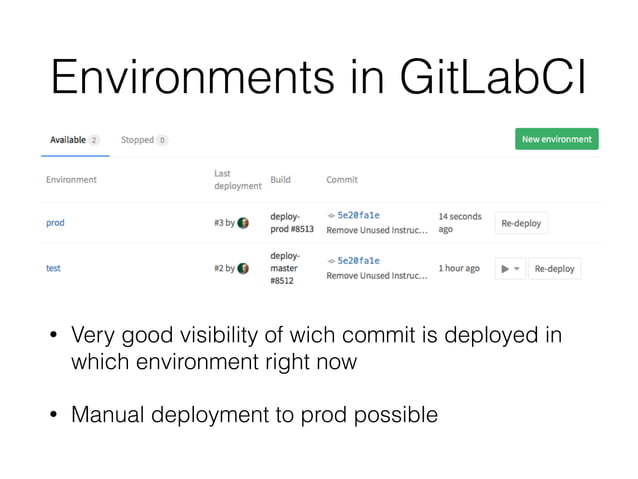 Environments in GitLabCI

Available 2 Stopped 0

New environment

| Environment | Last deployment | Build | Commit | | |
|---|---|---|---|---|---|
| prod | #3 by | deploy-prod #8513 | 5e20fa1e Remove Unused Instruc... | 14 seconds ago | Re-deploy |
| test | #2 by | deploy-master #8512 | 5e20fa1e Remove Unused Instruc... | 1 hour ago | Re-deploy |

• Very good visibility of wich commit is deployed in which environment right now

• Manual deployment to prod possible